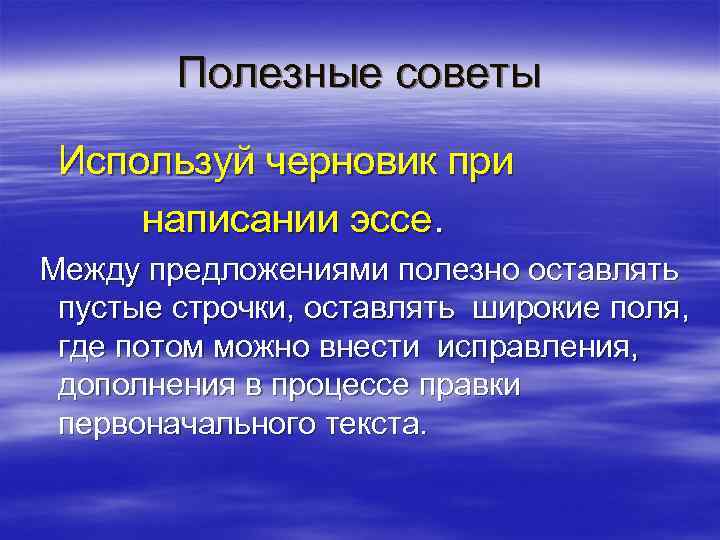 Полезные советы

Используй черновик при написании эссе.

Между предложениями полезно оставлять пустые строчки, оставлять широкие поля, где потом можно внести исправления, дополнения в процессе правки первоначального текста.